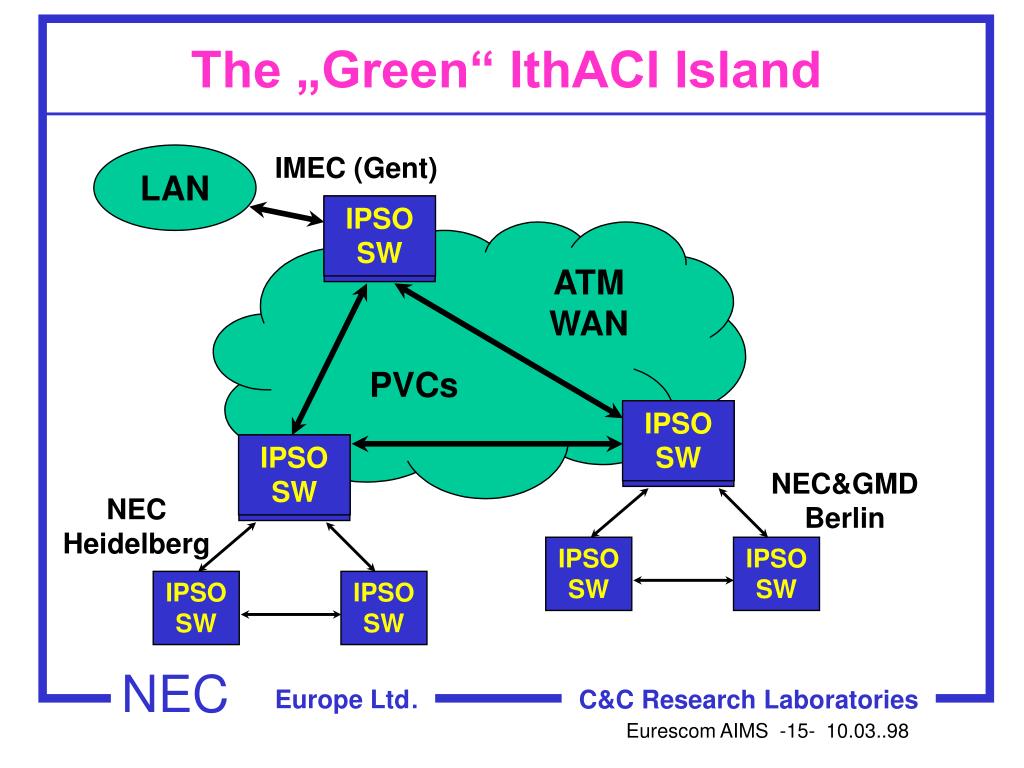 The „Green“ IthACI Island

LAN

IMEC (Gent)

IPSO SW

ATM WAN

PVCs

IPSO SW

IPSO SW

NEC Heidelberg

NEC&GMD Berlin

IPSO SW

IPSO SW

IPSO SW

IPSO SW

NEC Europe Ltd.

C&C Research Laboratories

Eurescom AIMS -15- 10.03..98